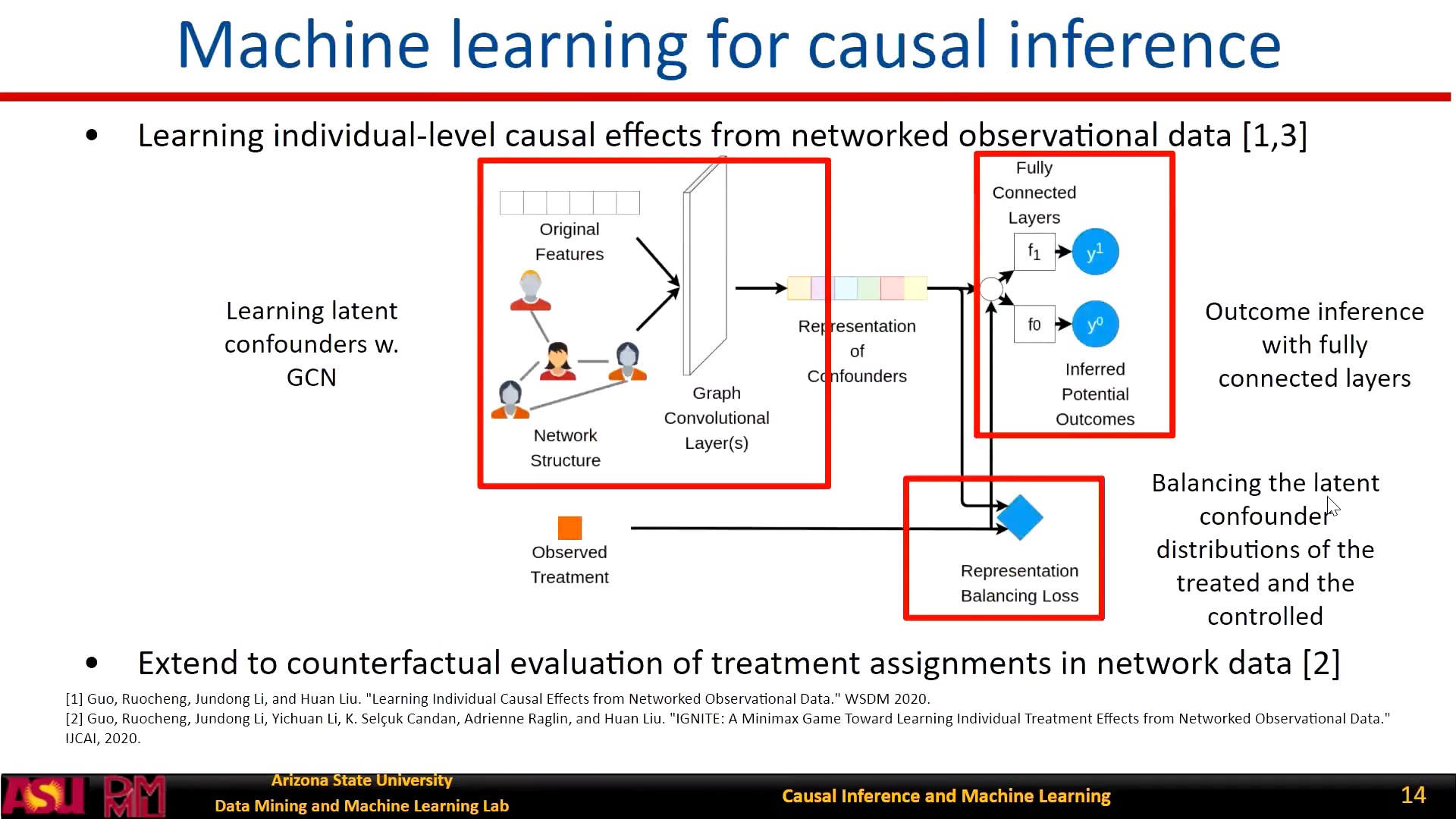 Machine learning for causal inference

• Learning individual-level causal effects from networked observational data [1,3]

Learning latent confounders w. GCN

Original Features

Network Structure

Graph Convolutional Layer(s)

Representation of Confounders

Fully Connected Layers

$f_1$

$y^1$

f0

$y^0$

Inferred Potential Outcomes

Outcome inference with fully connected layers

Observed Treatment

Representation Balancing Loss

Balancing the latent confounder distributions of the treated and the controlled

• Extend to counterfactual evaluation of treatment assignments in network data [2]

[1] Guo, Ruocheng, Jundong Li, and Huan Liu. "Learning Individual Causal Effects from Networked Observational Data." WSDM 2020.
[2] Guo, Ruocheng, Jundong Li, Yichuan Li, K. Selçuk Candan, Adrienne Raglin, and Huan Liu. "IGNITE: A Minimax Game Toward Learning Individual Treatment Effects from Networked Observational Data." IJCAI, 2020.

ASU DMML

Arizona State University
Data Mining and Machine Learning Lab

Causal Inference and Machine Learning

14